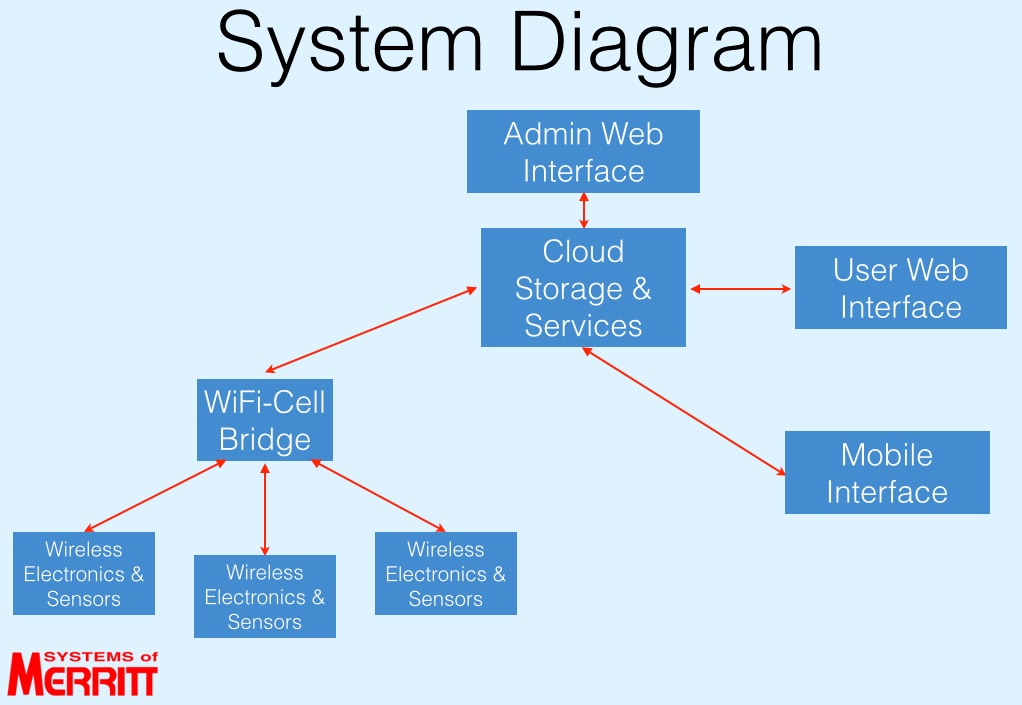 System Diagram

Admin Web Interface

Cloud Storage & Services

User Web Interface

WiFi-Cell Bridge

Mobile Interface

Wireless Electronics & Sensors

Wireless Electronics & Sensors

Wireless Electronics & Sensors

SYSTEMS of MERRITT